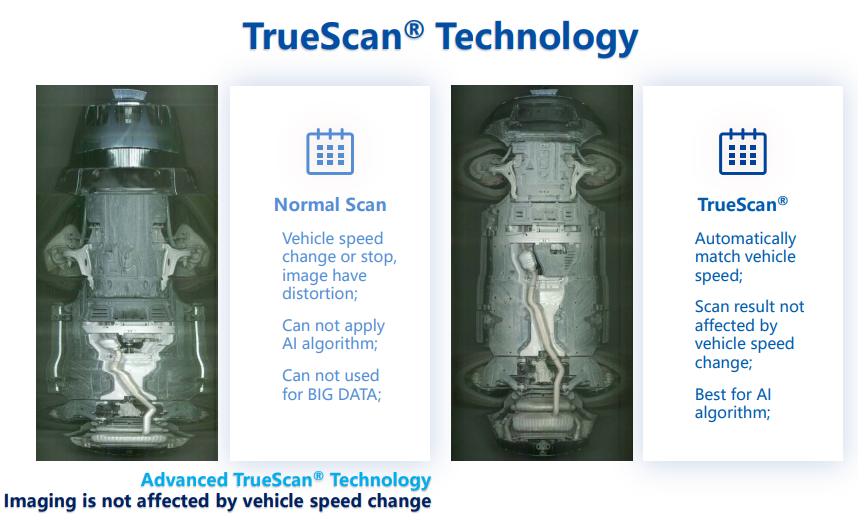 TrueScan® Technology

Normal Scan

Vehicle speed change or stop, image have distortion;

Can not apply AI algorithm;

Can not used for BIG DATA;

TrueScan®

Automatically match vehicle speed;

Scan result not affected by vehicle speed change;

Best for AI algorithm;

Advanced TrueScan® Technology
Imaging is not affected by vehicle speed change